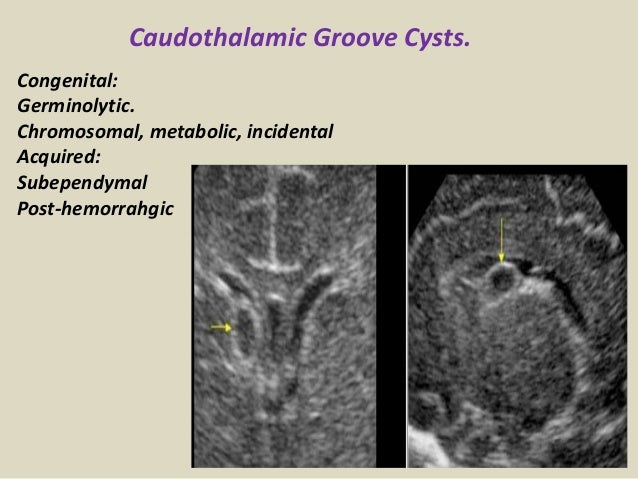 Caudothalamic Groove Cysts.

Congenital:
Germinolytic.
Chromosomal, metabolic, incidental
Acquired:
Subependymal
Post-hemorrahgic